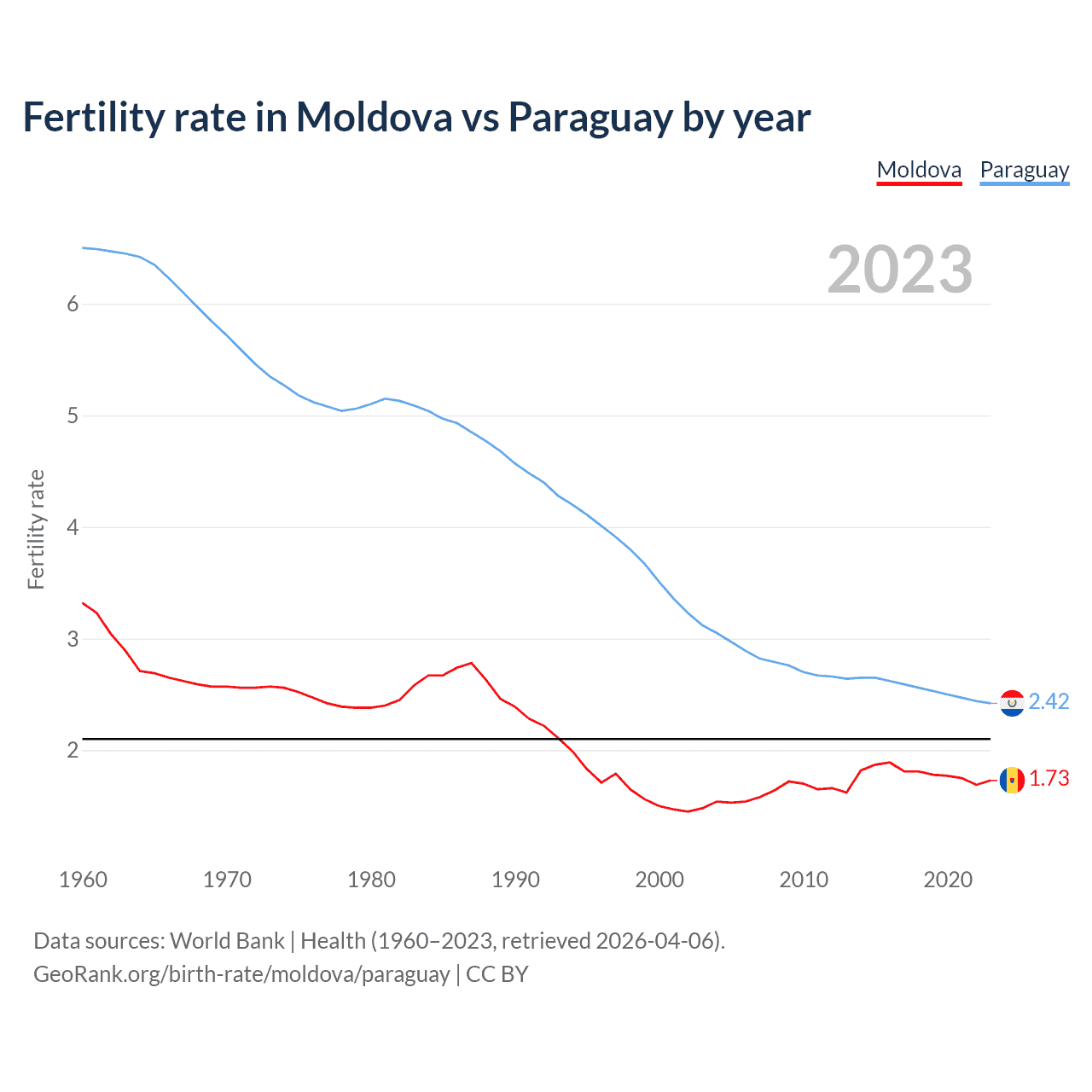 Fertility rate in Moldova vs Paraguay by year

Moldova Paraguay

2023

Fertility rate

6
5
4
3
2

2.42
1.73

1960 1970 1980 1990 2000 2010 2020

Data sources: World Bank | Health (1960–2023, retrieved 2026-04-06).
GeoRank.org/birth-rate/moldova/paraguay | CC BY